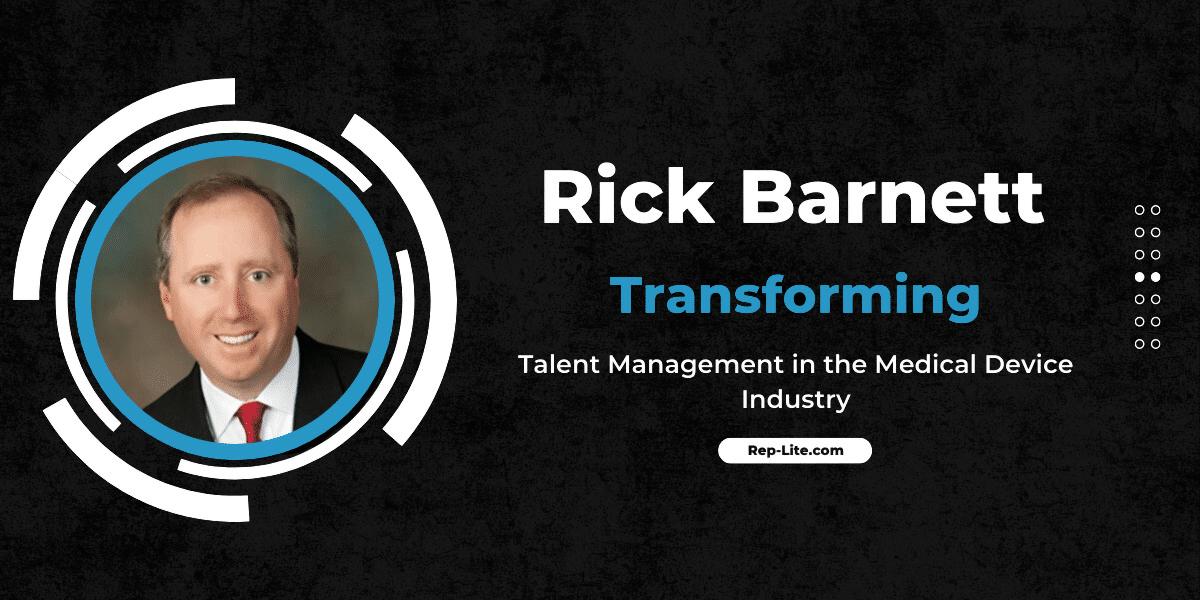 Rick Barnett

Transforming

Talent Management in the Medical Device Industry

Rep-Lite.com